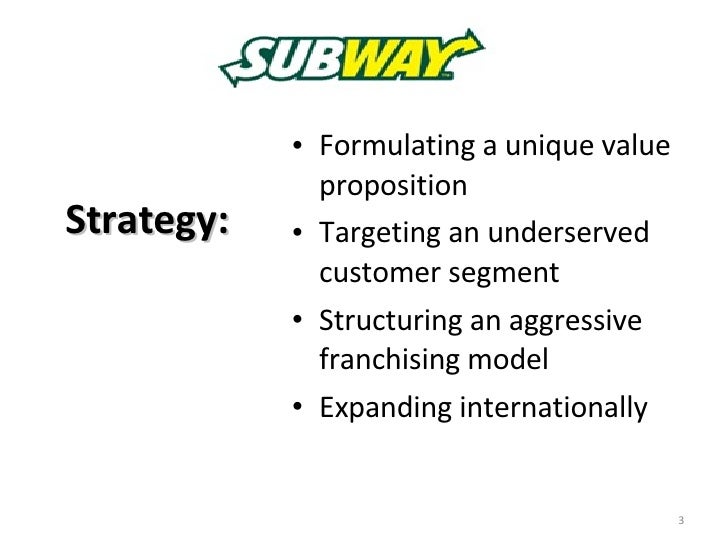 SUBWAY

Strategy:

• Formulating a unique value proposition
• Targeting an underserved customer segment
• Structuring an aggressive franchising model
• Expanding internationally

3